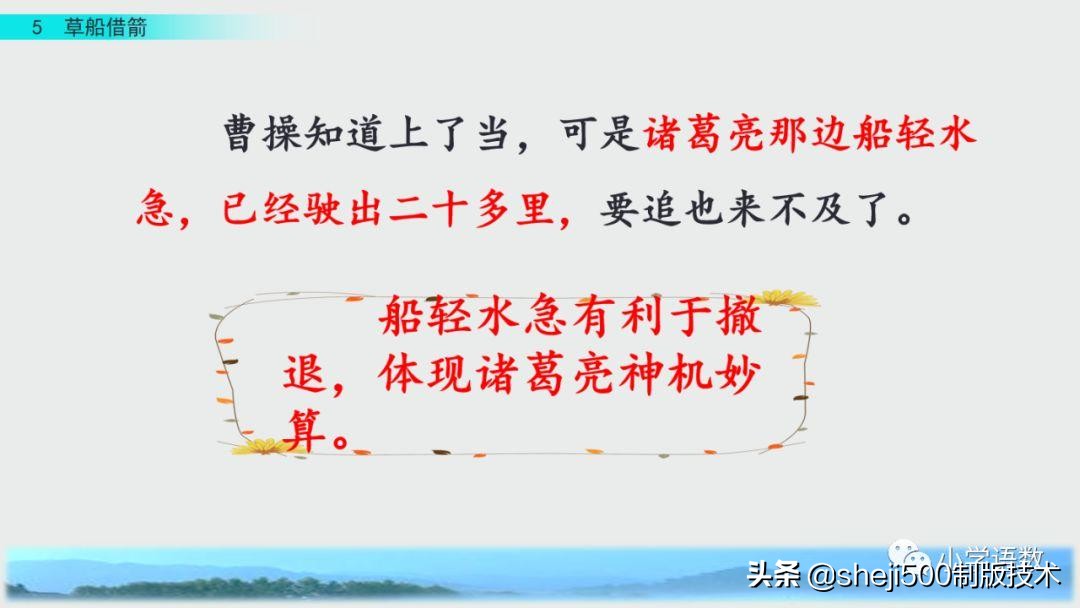 5 草船借箭

曹操知道上了当，可是诸葛亮那边船轻水急，已经驶出二十多里，要追也来不及了。

船轻水急有利于撤退，体现诸葛亮神机妙算。

小学语数

头条 @sheji500制版技术